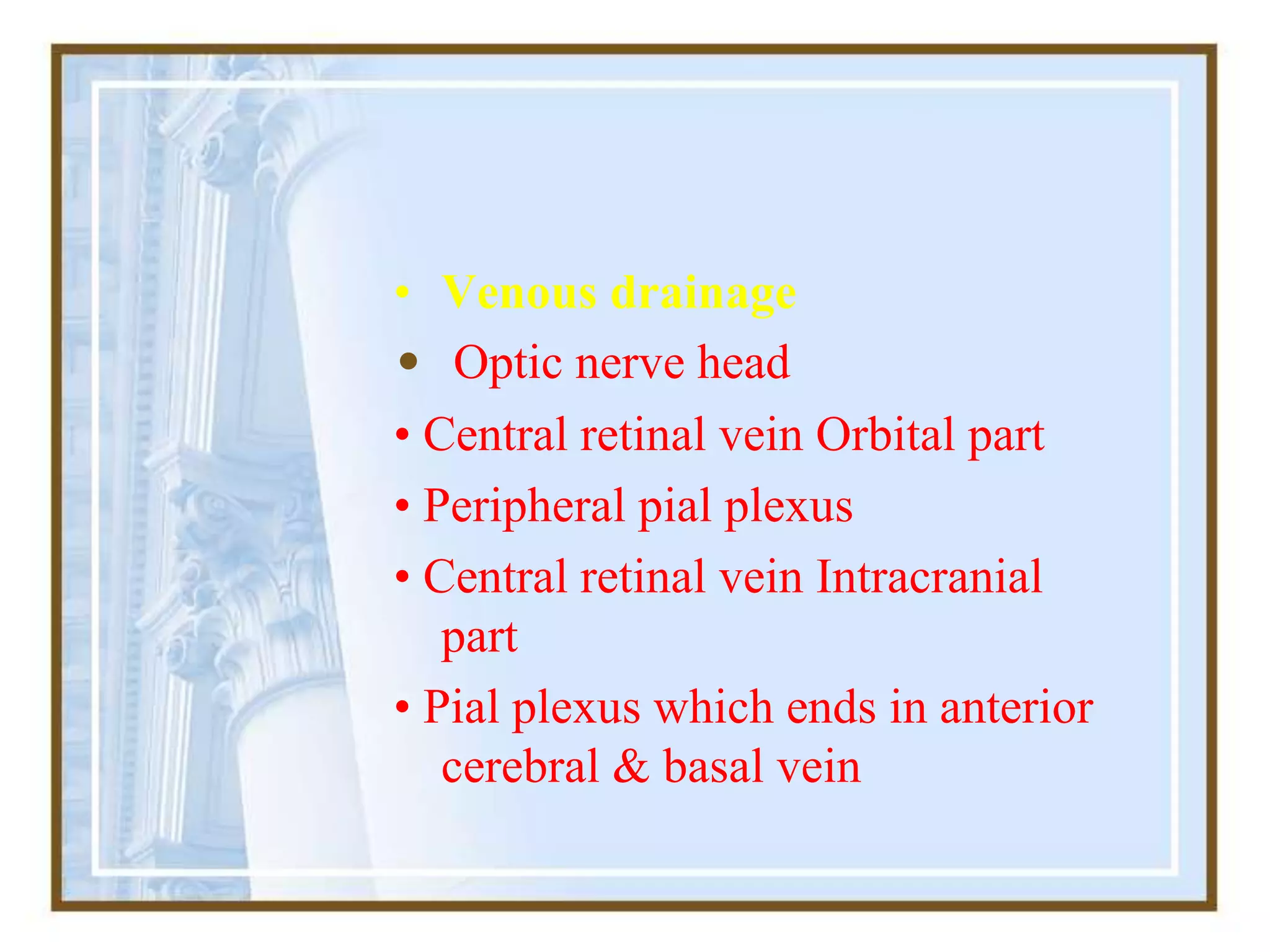 • Venous drainage

• Optic nerve head

• Central retinal vein Orbital part

• Peripheral pial plexus

• Central retinal vein Intracranial part

• Pial plexus which ends in anterior cerebral & basal vein